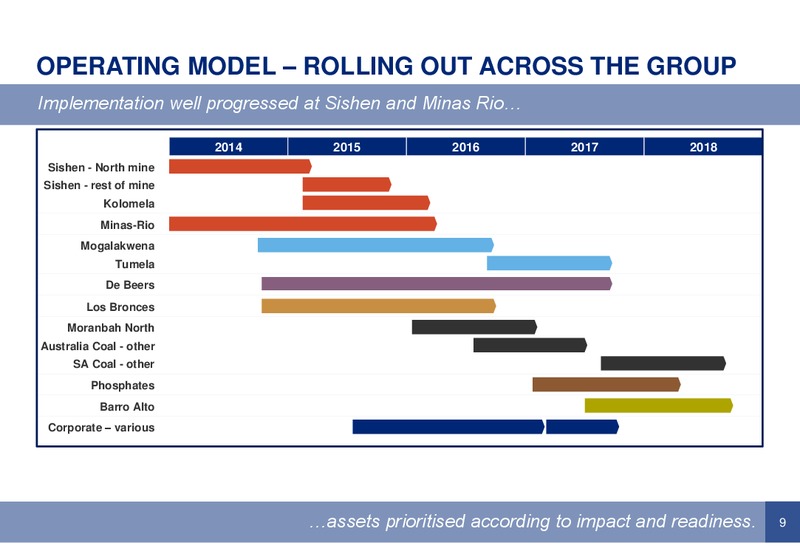 OPERATING MODEL – ROLLING OUT ACROSS THE GROUP

Implementation well progressed at Sishen and Minas Rio…

2014 2015 2016 2017 2018

Sishen - North mine
Sishen - rest of mine
Kolomela
Minas-Rio
Mogalakwena
Tumela
De Beers
Los Bronces
Moranbah North
Australia Coal - other
SA Coal - other
Phosphates
Barro Alto
Corporate – various

…assets prioritised according to impact and readiness.

9